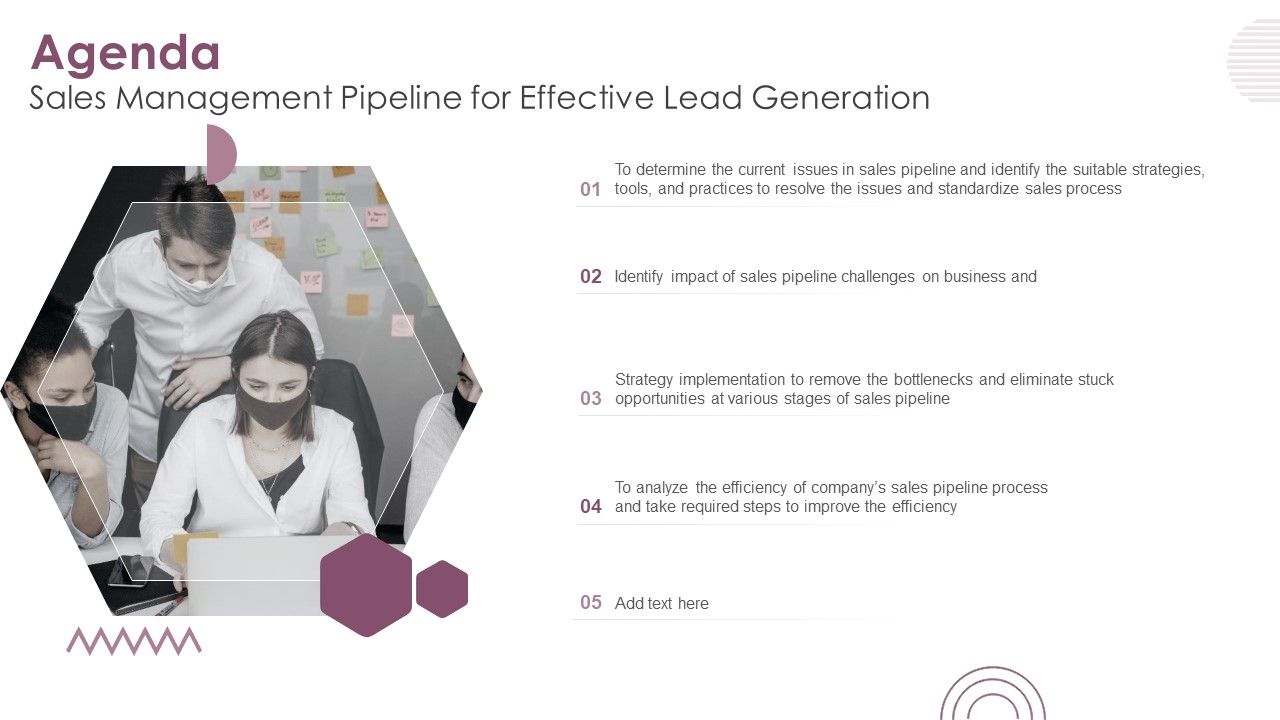 Agenda
Sales Management Pipeline for Effective Lead Generation

01 To determine the current issues in sales pipeline and identify the suitable strategies, tools, and practices to resolve the issues and standardize sales process

02 Identify impact of sales pipeline challenges on business and

03 Strategy implementation to remove the bottlenecks and eliminate stuck opportunities at various stages of sales pipeline

04 To analyze the efficiency of company's sales pipeline process and take required steps to improve the efficiency

05 Add text here